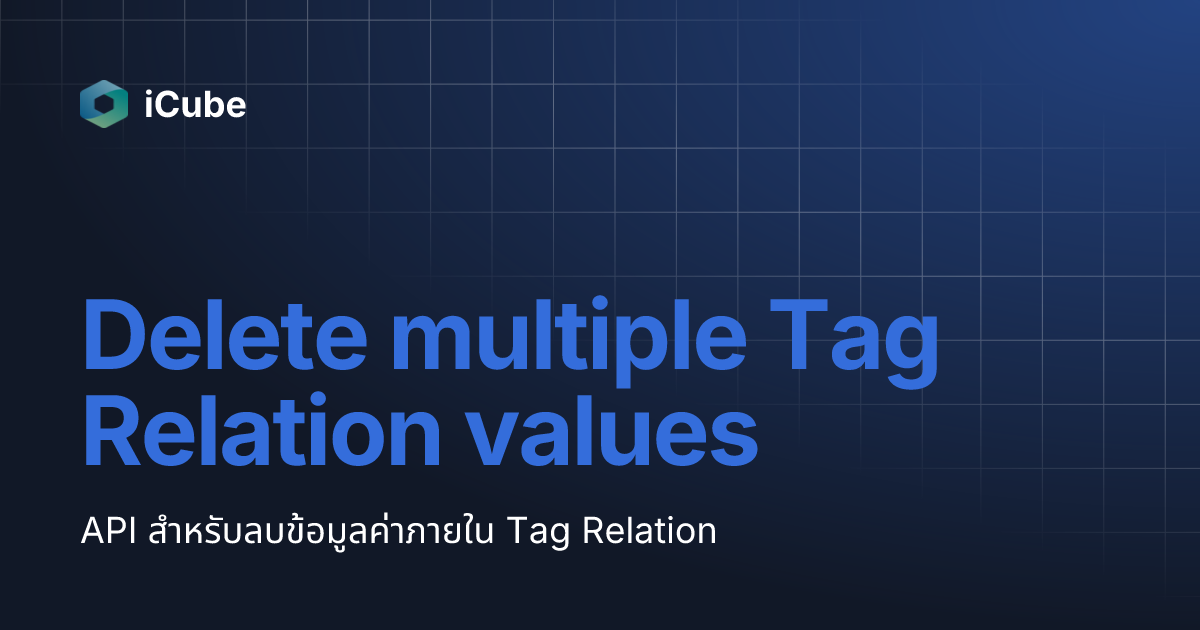 iCube

Delete multiple Tag Relation values

API สำหรับลบข้อมูลค่าภายใน Tag Relation